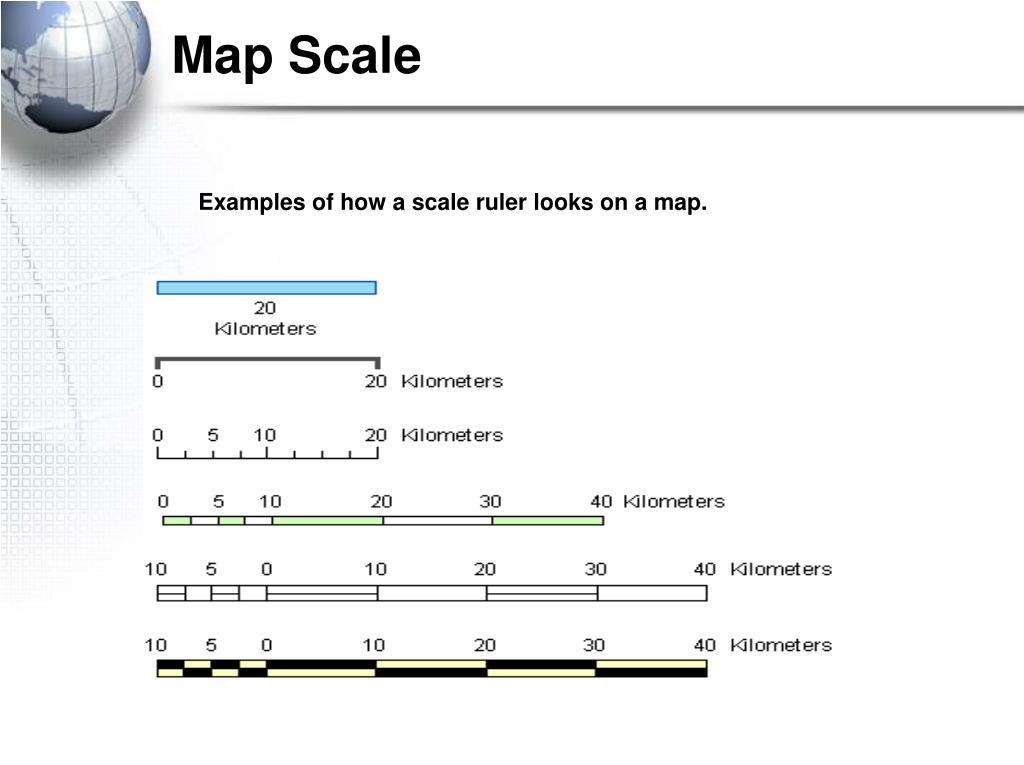 Map Scale

Examples of how a scale ruler looks on a map.

20
Kilometers

0 20 Kilometers

0 5 10 20 Kilometers

0 5 10 20 30 40 Kilometers

10 5 0 10 20 30 40 Kilometers

10 5 0 10 20 30 40 Kilometers